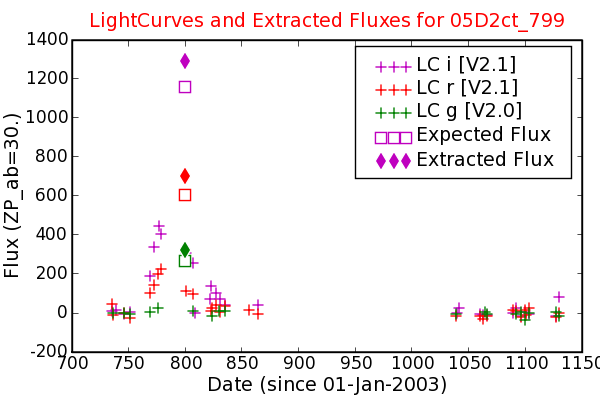 LightCurves and Extracted Fluxes for 05D2ct_799

LC i [V2.1]
LC r [V2.1]
LC g [V2.0]
Expected Flux
Extracted Flux

Flux (ZP_ab=30.)

1400
1200
1000
800
600
400
200
0
-200

700 750 800 850 900 950 1000 1050 1100 1150

Date (since 01-Jan-2003)